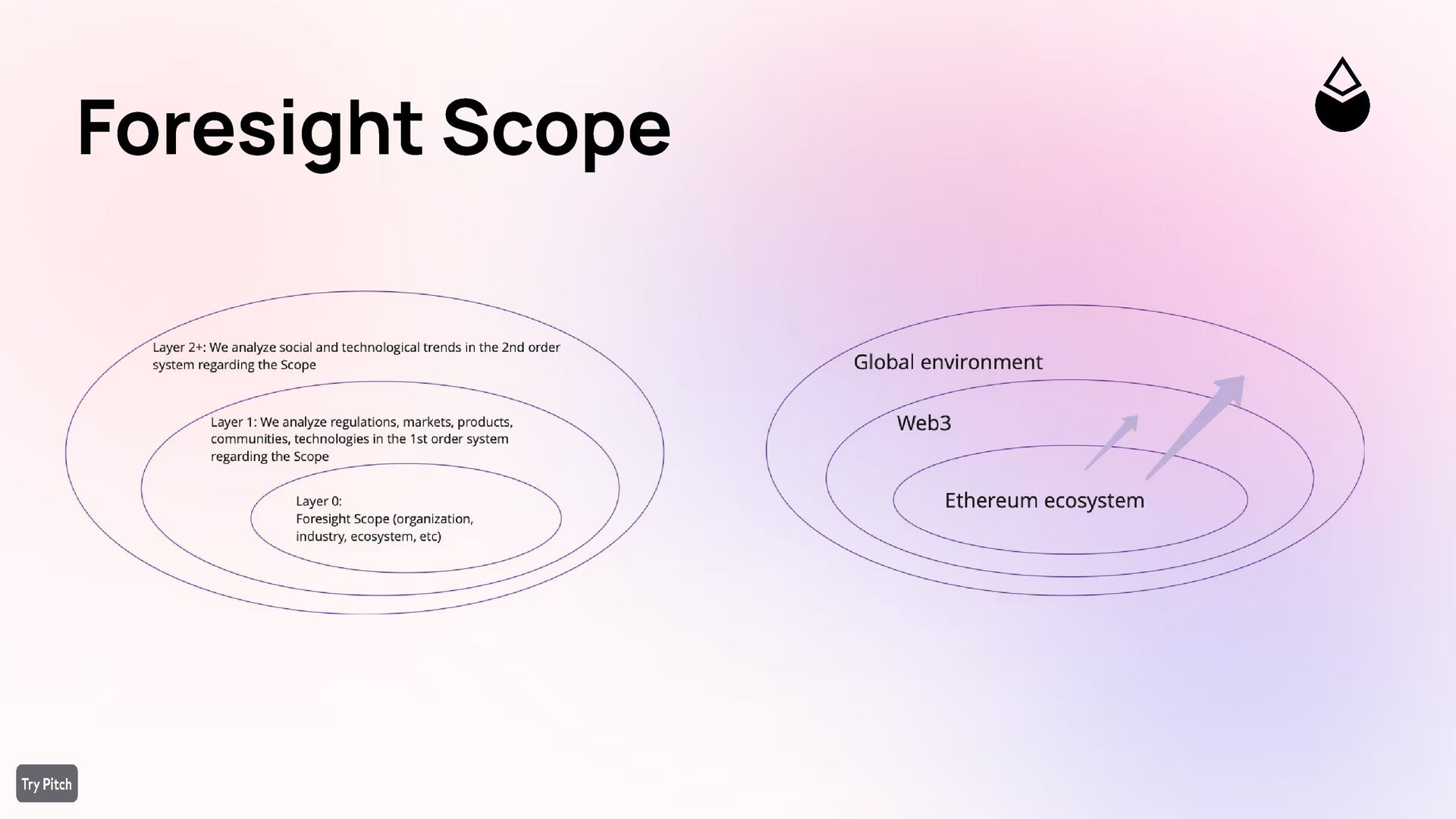 Foresight Scope

Layer 2+: We analyze social and technological trends in the 2nd order system regarding the Scope

Layer 1: We analyze regulations, markets, products, communities, technologies in the 1st order system regarding the Scope

Layer 0:
Foresight Scope (organization, industry, ecosystem, etc)

Global environment

Web3

Ethereum ecosystem

Try Pitch